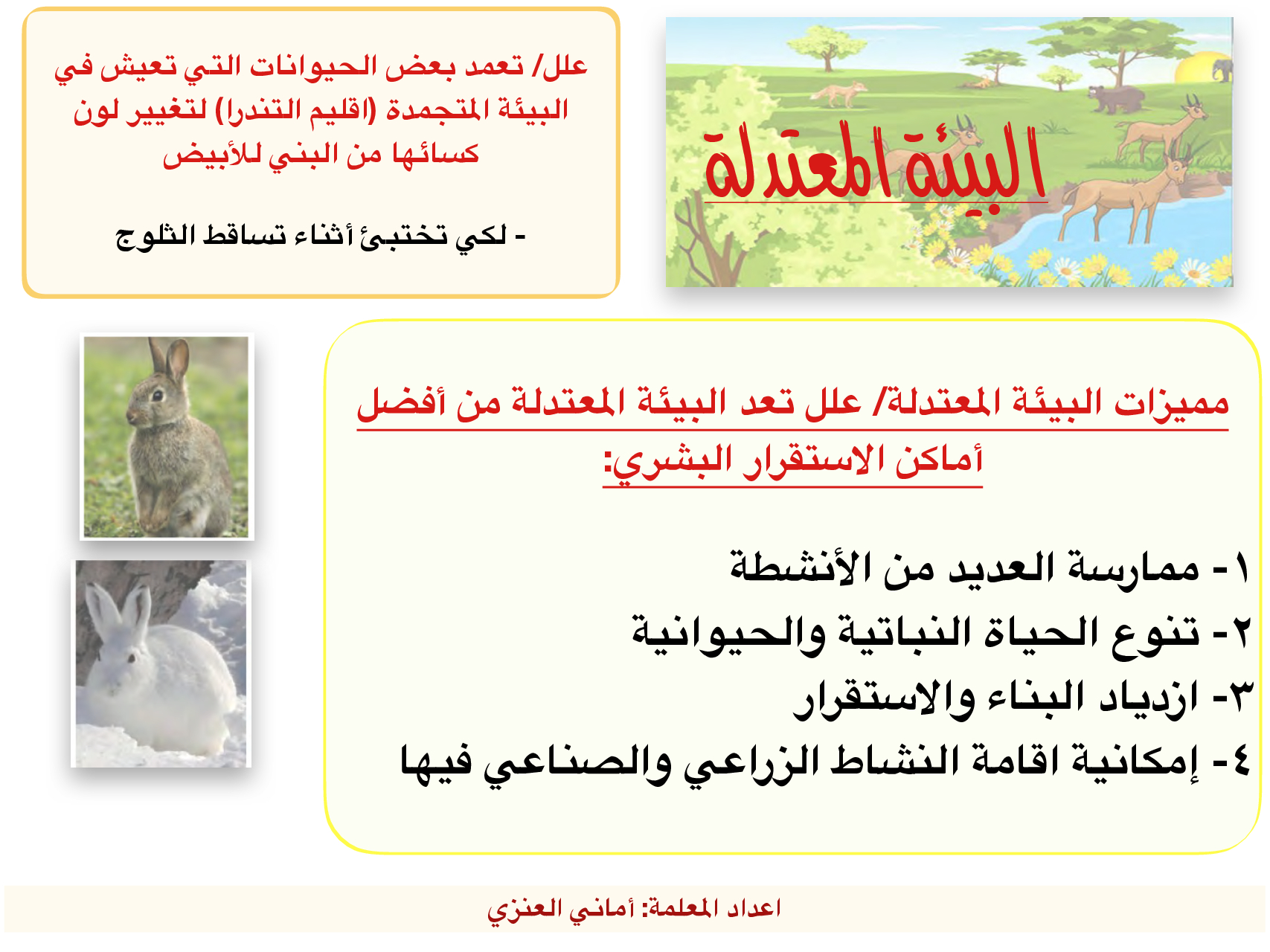 البيئة المعتدلة

علل/ تعمد بعض الحيوانات التي تعيش في البيئة المتجمدة (اقليم التندرا) لتغيير لون كسائها من البني للأبيض

- لكي تختبئ أثناء تساقط الثلوج

مميزات البيئة المعتدلة/ علل تعد البيئة المعتدلة من أفضل أماكن الاستقرار البشري:

١- ممارسة العديد من الأنشطة
٢- تنوع الحياة النباتية والحيوانية
٣- ازدياد البناء والاستقرار
٤- إمكانية اقامة النشاط الزراعي والصناعي فيها

اعداد المعلمة: أماني العنزي